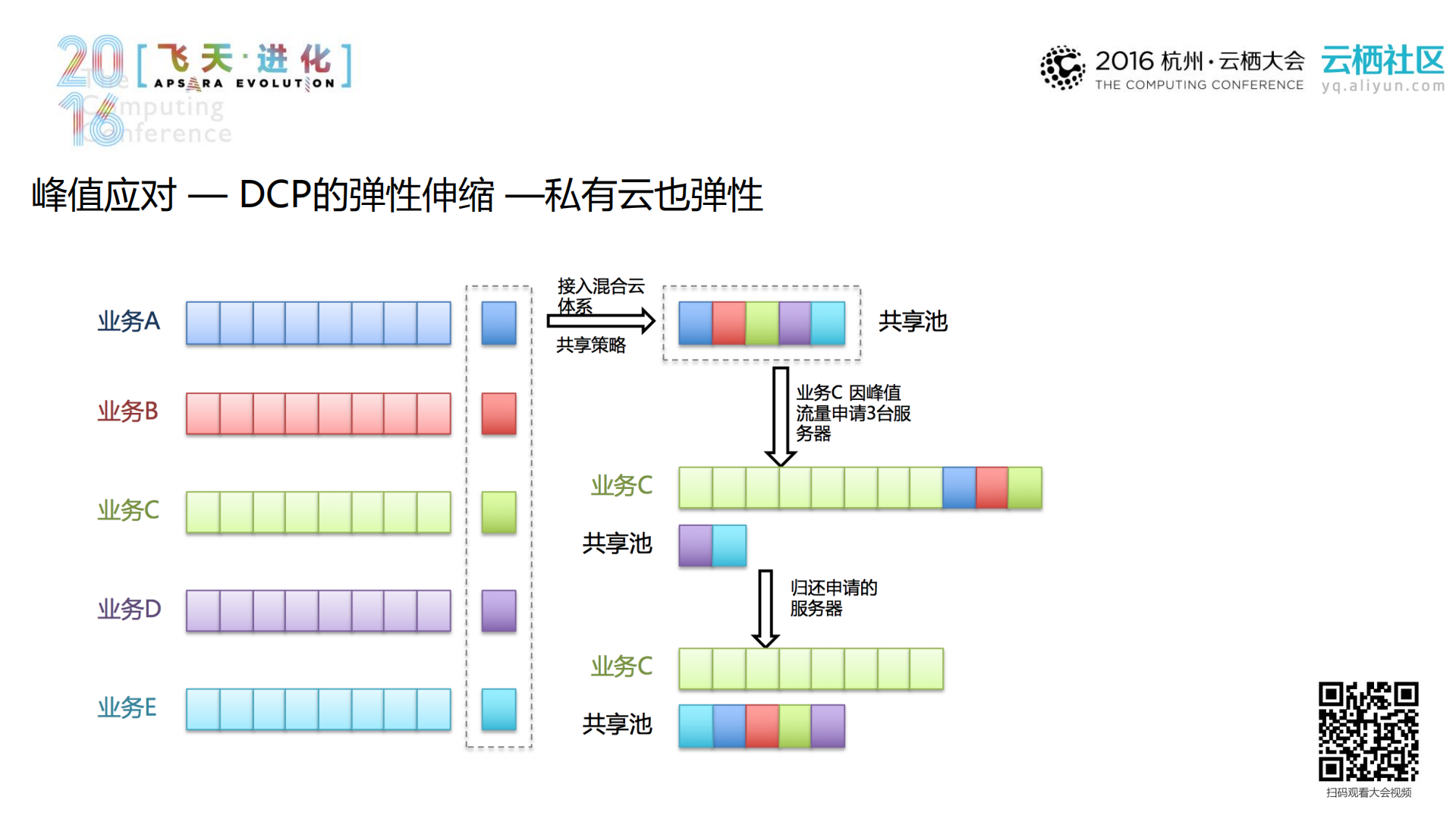 2016 [飞天·进化] APSARA EVOLUTION
The Computing Conference

2016 杭州·云栖大会 THE COMPUTING CONFERENCE 云栖社区 yq.aliyun.com

峰值应对 — DCP的弹性伸缩 —私有云也弹性

业务A

业务B

业务C

业务D

业务E

接入混合云体系

共享策略

共享池

业务C 因峰值流量申请3台服务器

业务C

共享池

归还申请的服务器

业务C

共享池

扫码观看大会视频